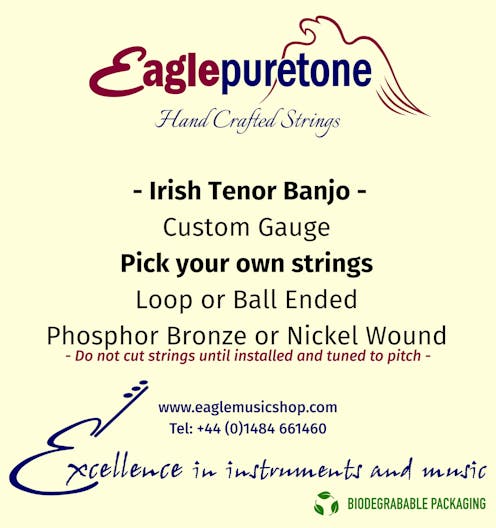 Eaglepuretone
Hand Crafted Strings

- Irish Tenor Banjo -
Custom Gauge
Pick your own strings
Loop or Ball Ended
Phosphor Bronze or Nickel Wound
- Do not cut strings until installed and tuned to pitch -

www.eaglemusicshop.com
Tel: +44 (0)1484 661460

Excellence in instruments and music

BIODEGRABABLE PACKAGING